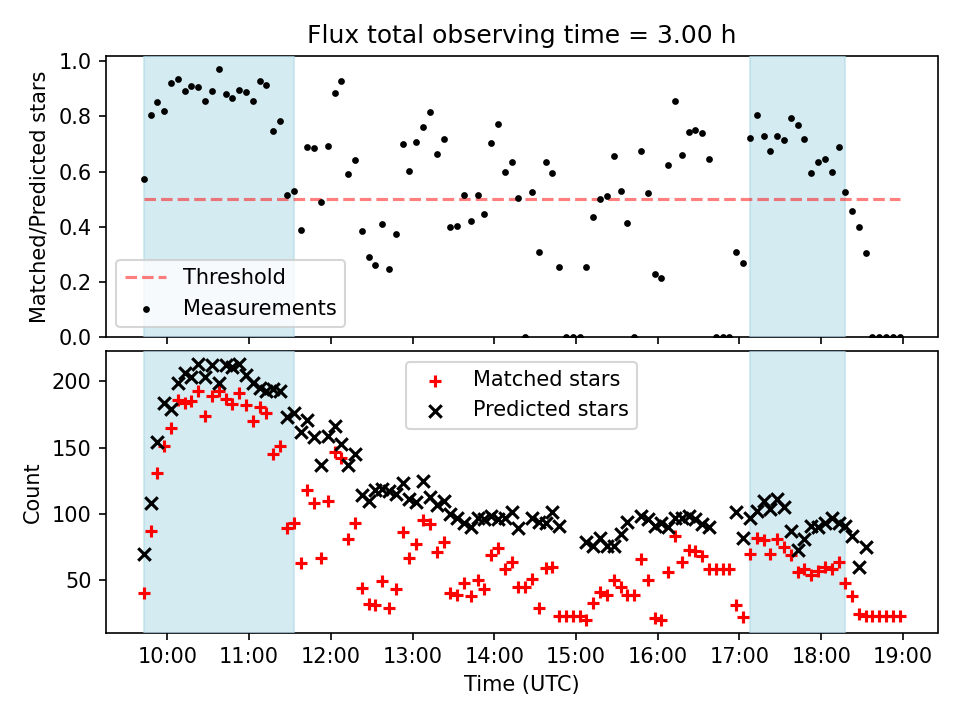 Flux total observing time = 3.00 h

Matched/Predicted stars

1.0
0.8
0.6
0.4
0.2
0.0

Threshold
Measurements

Count

200
150
100
50

Matched stars
Predicted stars

10:00
11:00
12:00
13:00
14:00
15:00
16:00
17:00
18:00
19:00

Time (UTC)